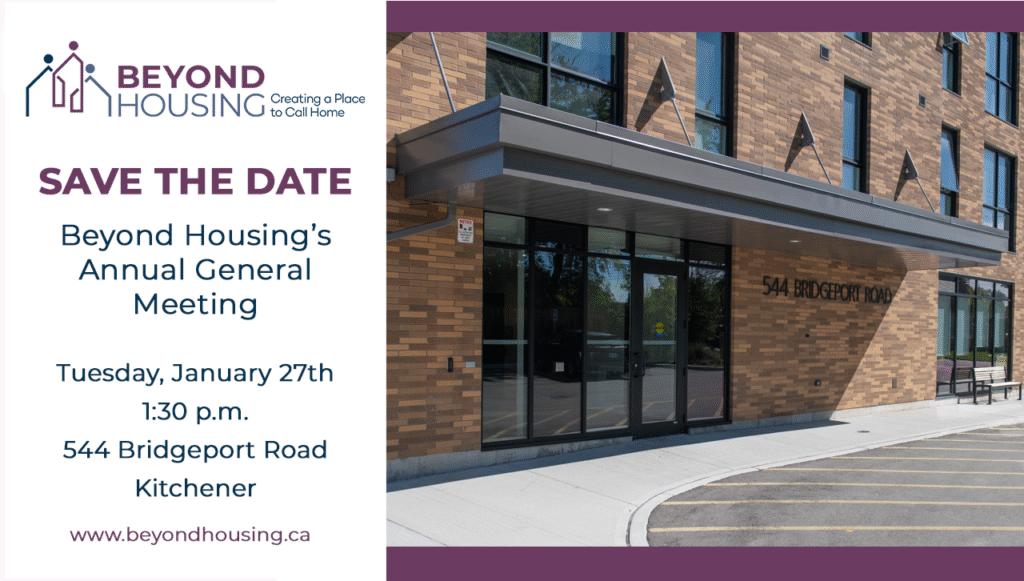 BEYOND HOUSING Creating a Place to Call Home

SAVE THE DATE

Beyond Housing's Annual General Meeting

Tuesday, January 27th
1:30 p.m.
544 Bridgeport Road
Kitchener

www.beyondhousing.ca

544 BRIDGEPORT ROAD